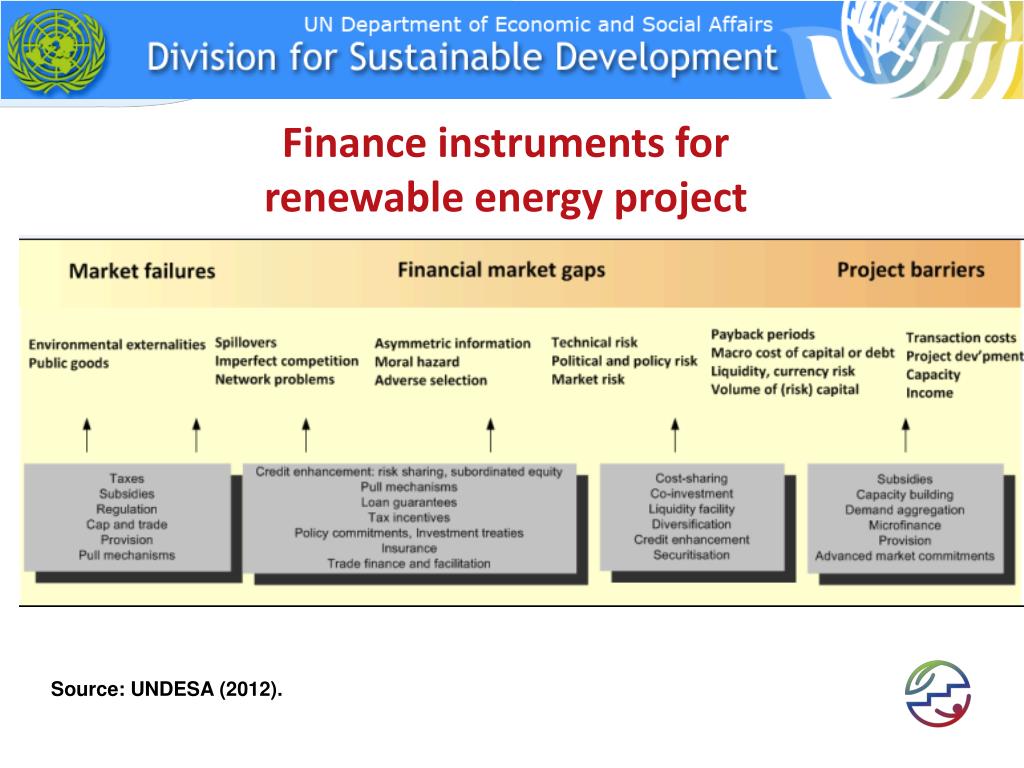 UN Department of Economic and Social Affairs
Division for Sustainable Development

Finance instruments for renewable energy project

Market failures
Financial market gaps
Project barriers

Environmental externalities
Public goods

Spillovers
Imperfect competition
Network problems

Asymmetric information
Moral hazard
Adverse selection

Technical risk
Political and policy risk
Market risk

Payback periods
Macro cost of capital or debt
Liquidity, currency risk
Volume of (risk) capital

Transaction costs
Project dev'pment
Capacity
Income

Taxes
Subsidies
Regulation
Cap and trade
Provision
Pull mechanisms

Credit enhancement: risk sharing, subordinated equity
Pull mechanisms
Loan guarantees
Tax incentives
Policy commitments, Investment treaties
Insurance
Trade finance and facilitation

Cost-sharing
Co-investment
Liquidity facility
Diversification
Credit enhancement
Securitisation

Subsidies
Capacity building
Demand aggregation
Microfinance
Provision
Advanced market commitments

Source: UNDESA (2012).